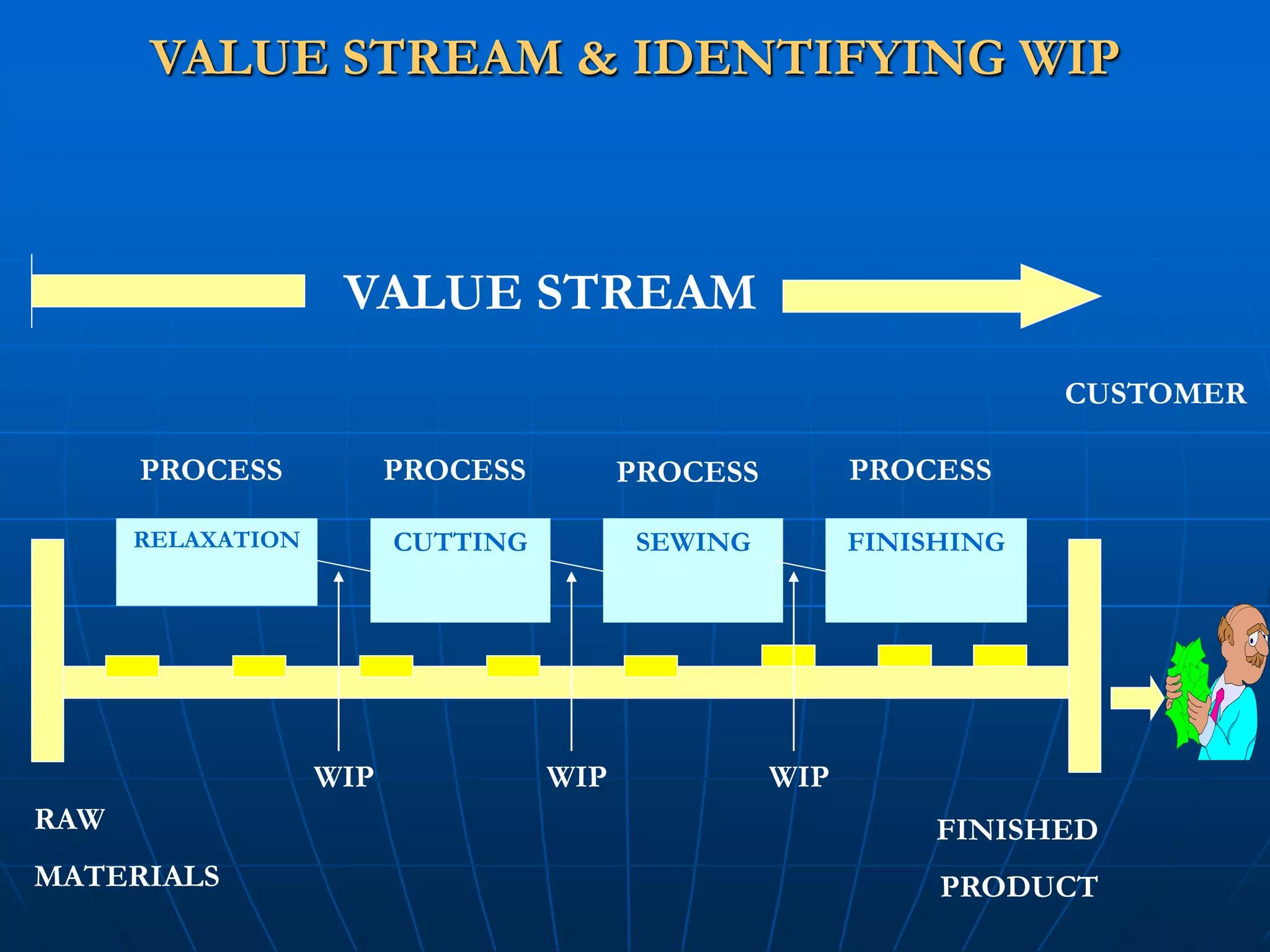 VALUE STREAM & IDENTIFYING WIP

VALUE STREAM

CUSTOMER

PROCESS

PROCESS

PROCESS

PROCESS

RELAXATION

CUTTING

SEWING

FINISHING

WIP

WIP

WIP

RAW

MATERIALS

FINISHED

PRODUCT